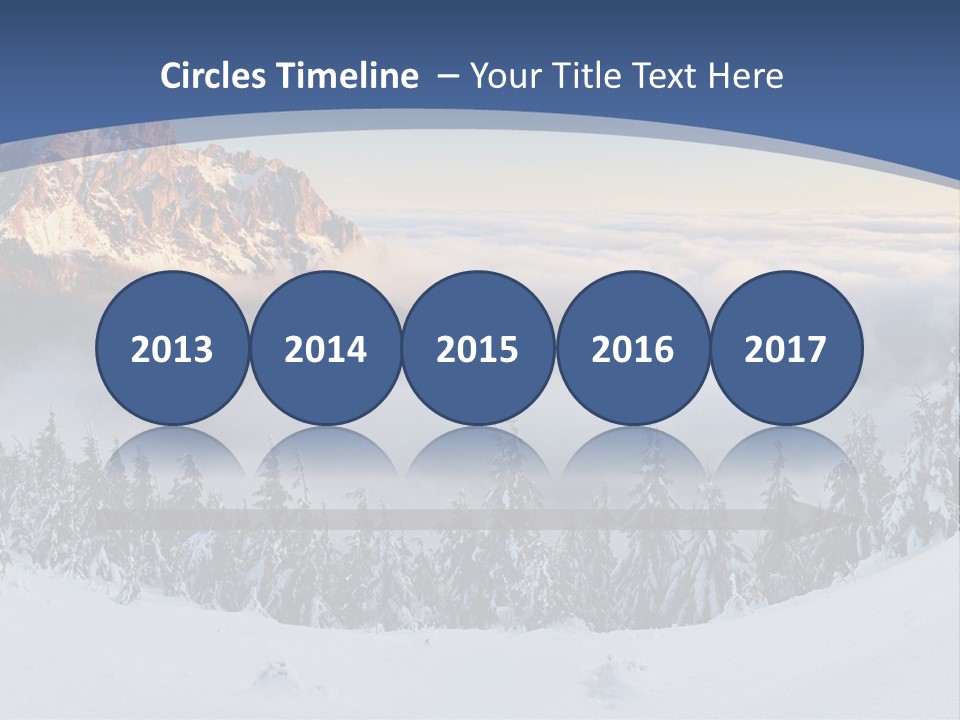 Circles Timeline – Your Title Text Here

2013 2014 2015 2016 2017